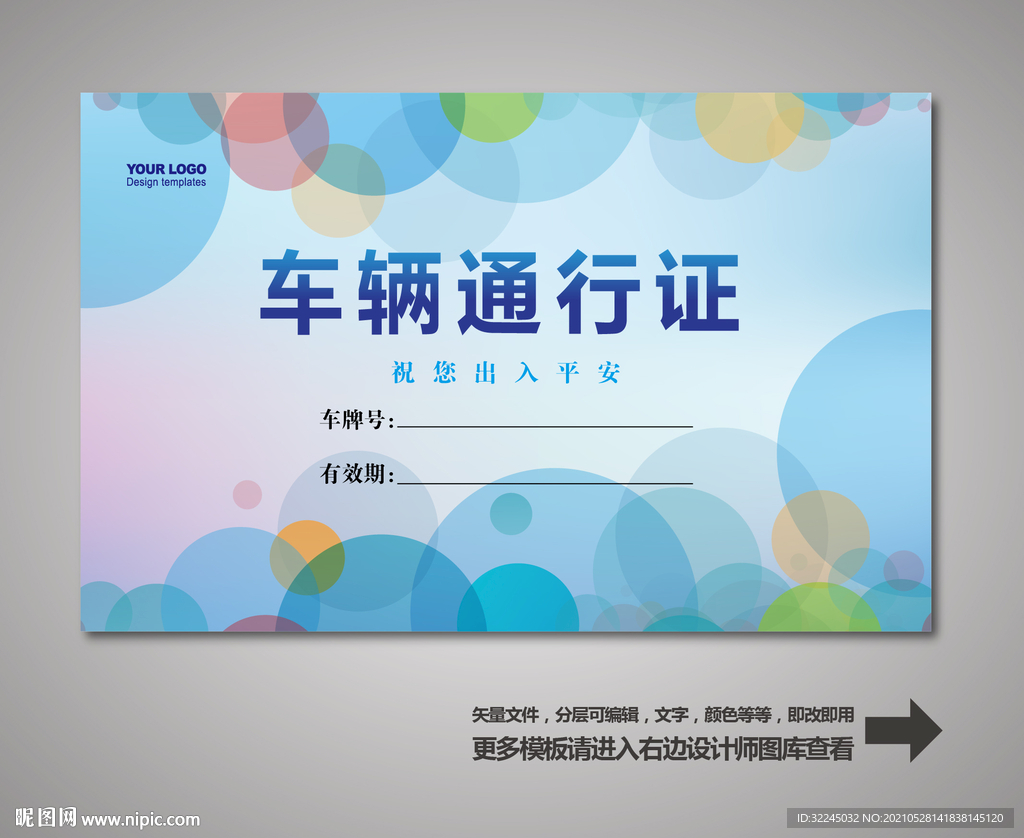 YOUR LOGO
Design templates

车辆通行证

祝您出入平安

车牌号:

有效期:

矢量文件，分层可编辑，文字，颜色等等，即改即用
更多模板请进入右边设计师图库查看

昵图网 www.nipic.com

ID:32245032 NO:20210528141838145120